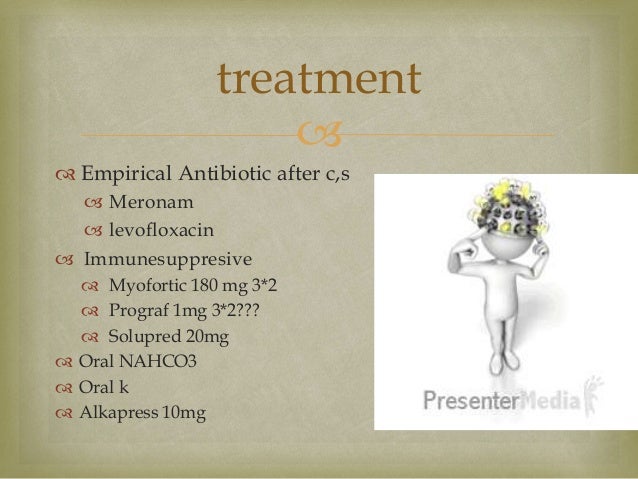 treatment

Empirical Antibiotic after c,s
Meronam
levofloxacin
Immunesuppresive
Myofortic 180 mg 3*2
Prograf 1mg 3*2???
Solupred 20mg
Oral NAHCO3
Oral k
Alkapress 10mg

PresenterMedia